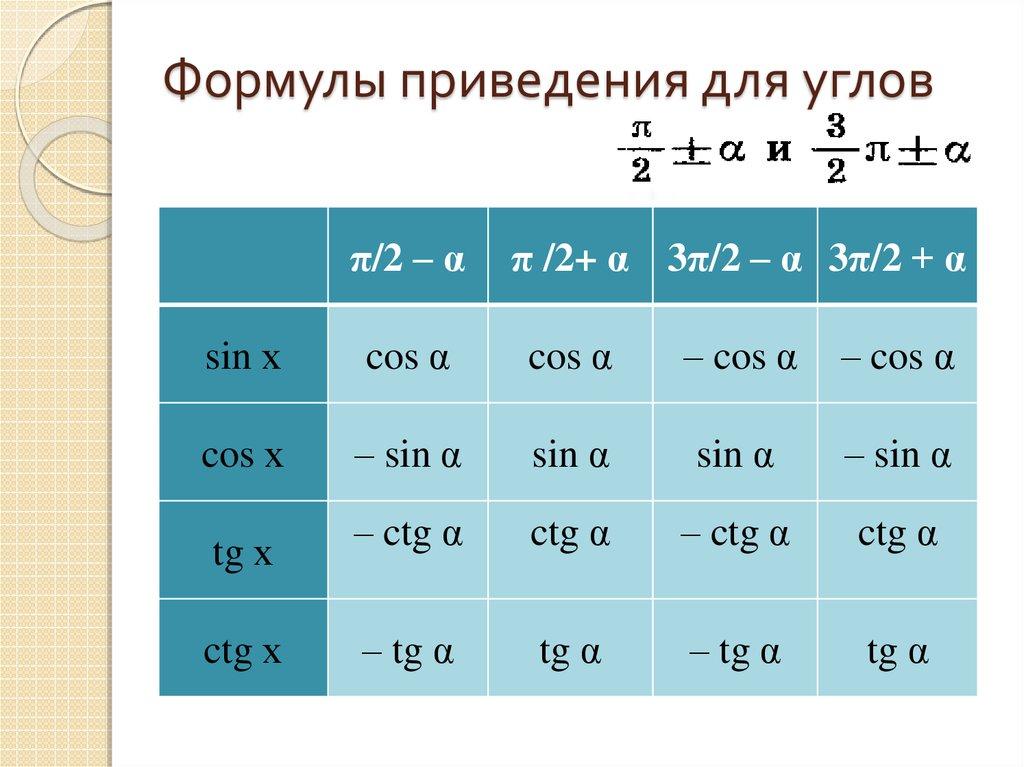 Формулы приведения для углов

$\frac{\pi}{2} \pm \alpha$ и $\frac{3}{2}\pi \pm \alpha$

| | π/2 – α | π /2+ α | 3π/2 – α | 3π/2 + α |
|---|---|---|---|---|
| sin x | cos α | cos α | – cos α | – cos α |
| cos x | – sin α | sin α | sin α | – sin α |
| tg x | – ctg α | ctg α | – ctg α | ctg α |
| ctg x | – tg α | tg α | – tg α | tg α |